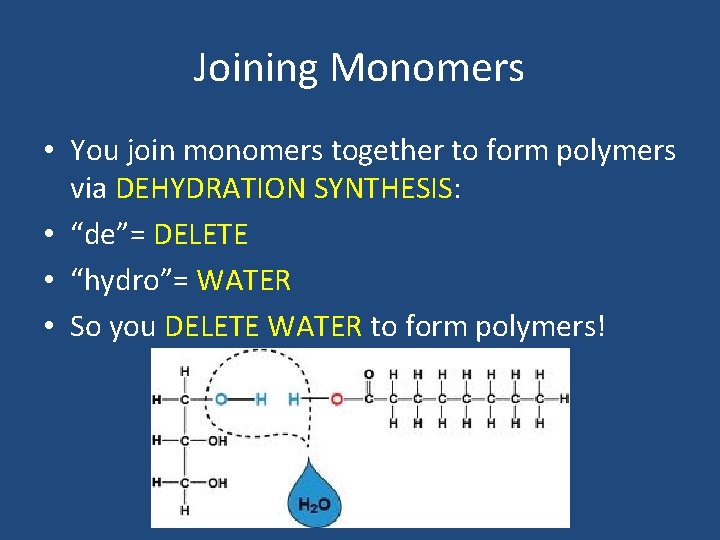 Joining Monomers

• You join monomers together to form polymers via DEHYDRATION SYNTHESIS:
• “de”= DELETE
• “hydro”= WATER
• So you DELETE WATER to form polymers!

H
H—C—O—H H—O—C—C—C—C—C—C—C—C—H
O H H H H H H H
H H H H H H H
H—C—OH
H—C—OH
H
$H_2O$